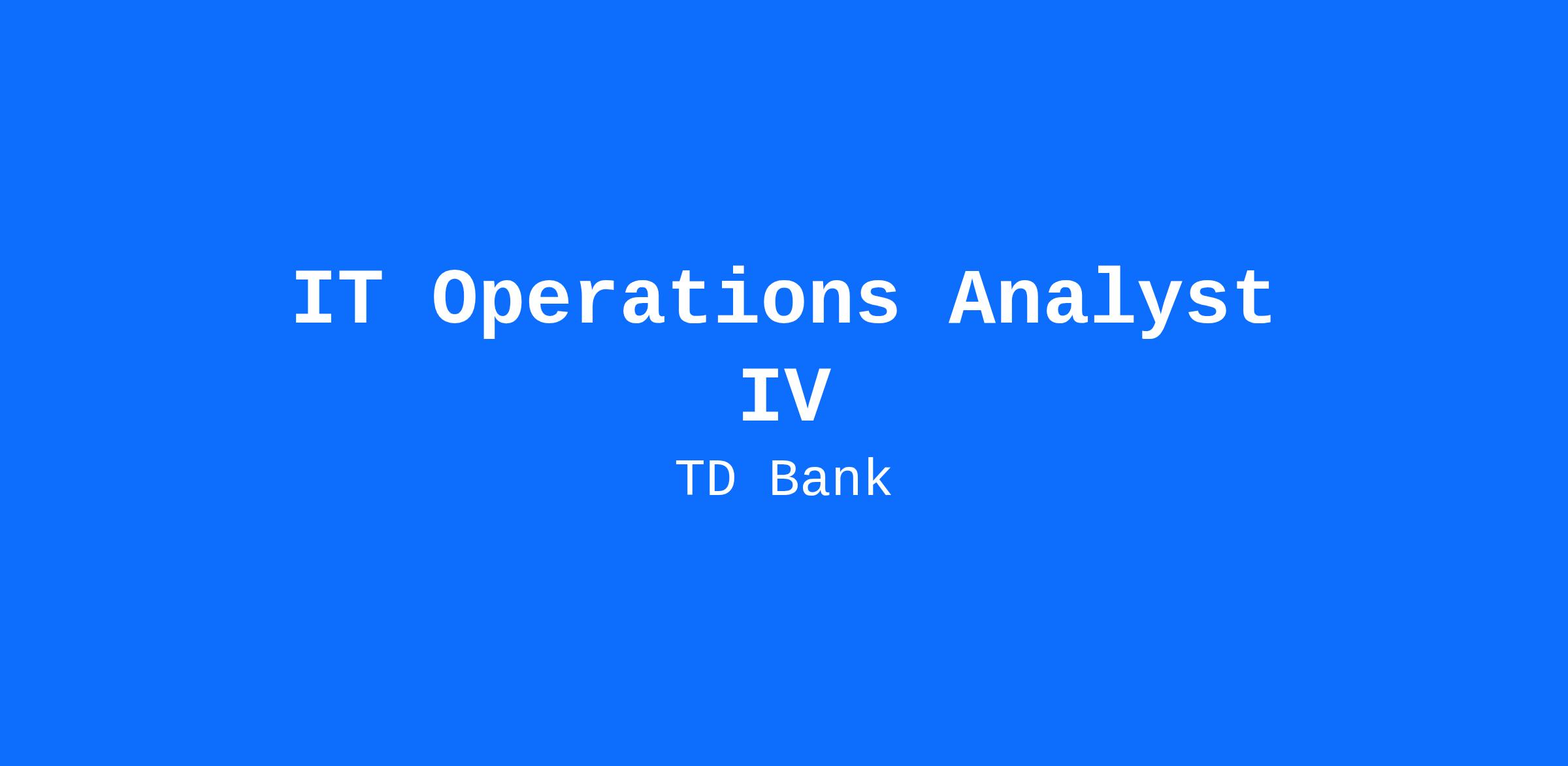 IT Operations Analyst IV

TD Bank